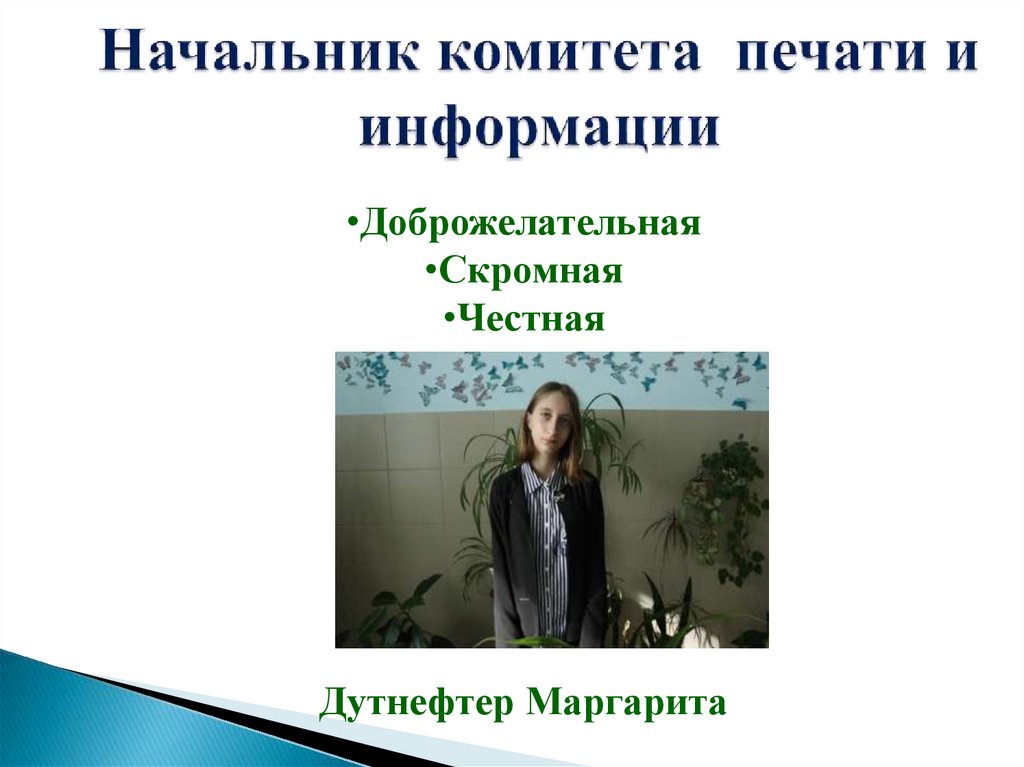 Начальник комитета печати и информации

•Доброжелательная
•Скромная
•Честная

Дутнефтер Маргарита